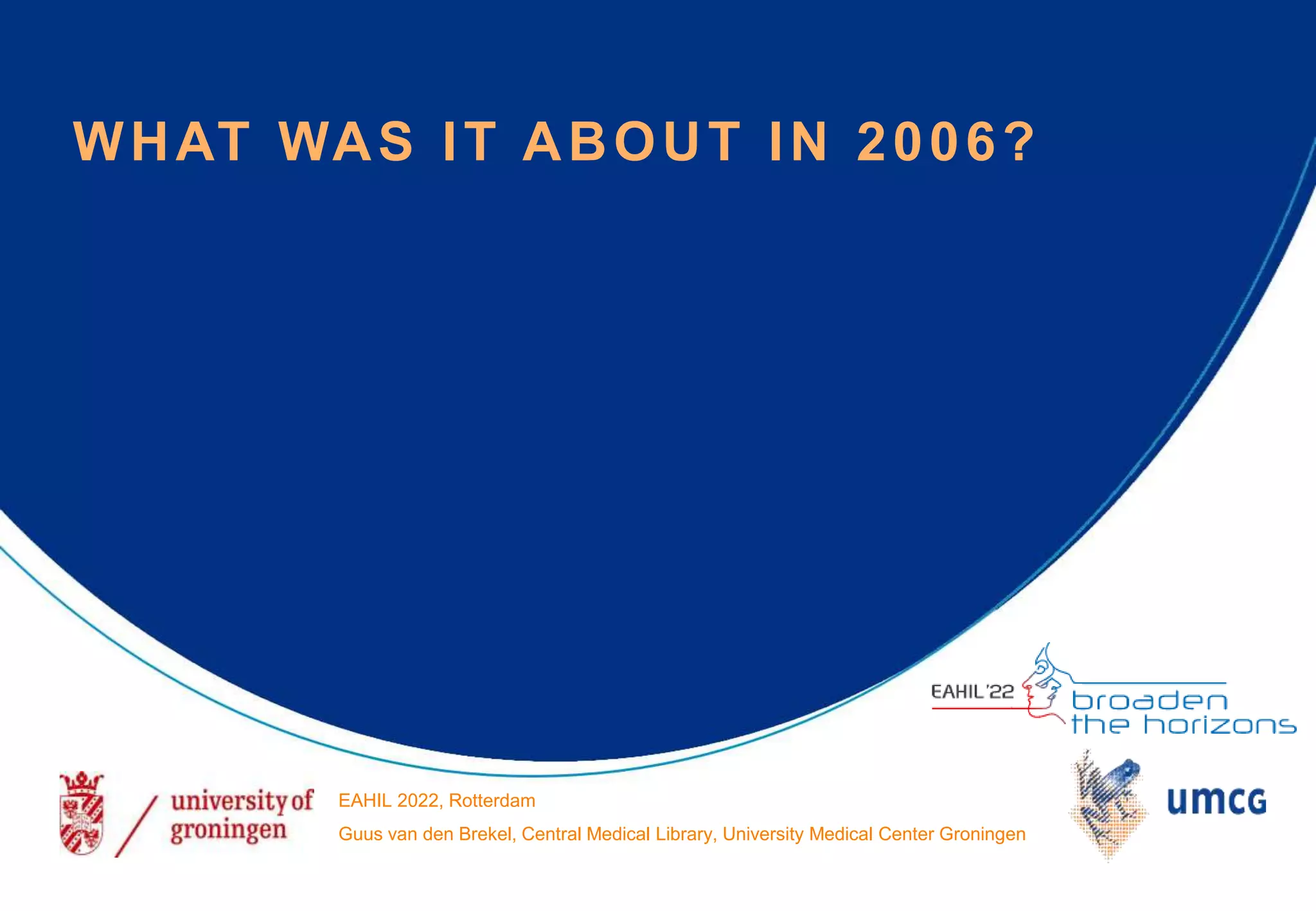 WHAT WAS IT ABOUT IN 2006?

EAHIL '22 broaden the horizons

university of groningen

EAHIL 2022, Rotterdam

Guus van den Brekel, Central Medical Library, University Medical Center Groningen

umcg